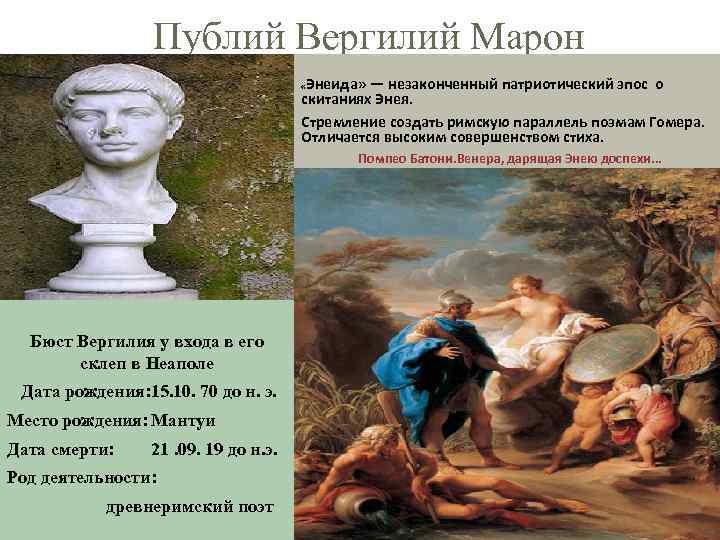 Публий Вергилий Марон

«Энеида» — незаконченный патриотический эпос о скитаниях Энея.

Стремление создать римскую параллель поэмам Гомера. Отличается высоким совершенством стиха.

Помпео Батони.Венера, дарящая Энею доспехи...

Бюст Вергилия у входа в его склеп в Неаполе

Дата рождения:15.10. 70 до н. э.

Место рождения: Мантуи

Дата смерти: 21 .09. 19 до н.э.

Род деятельности:

древнеримский поэт